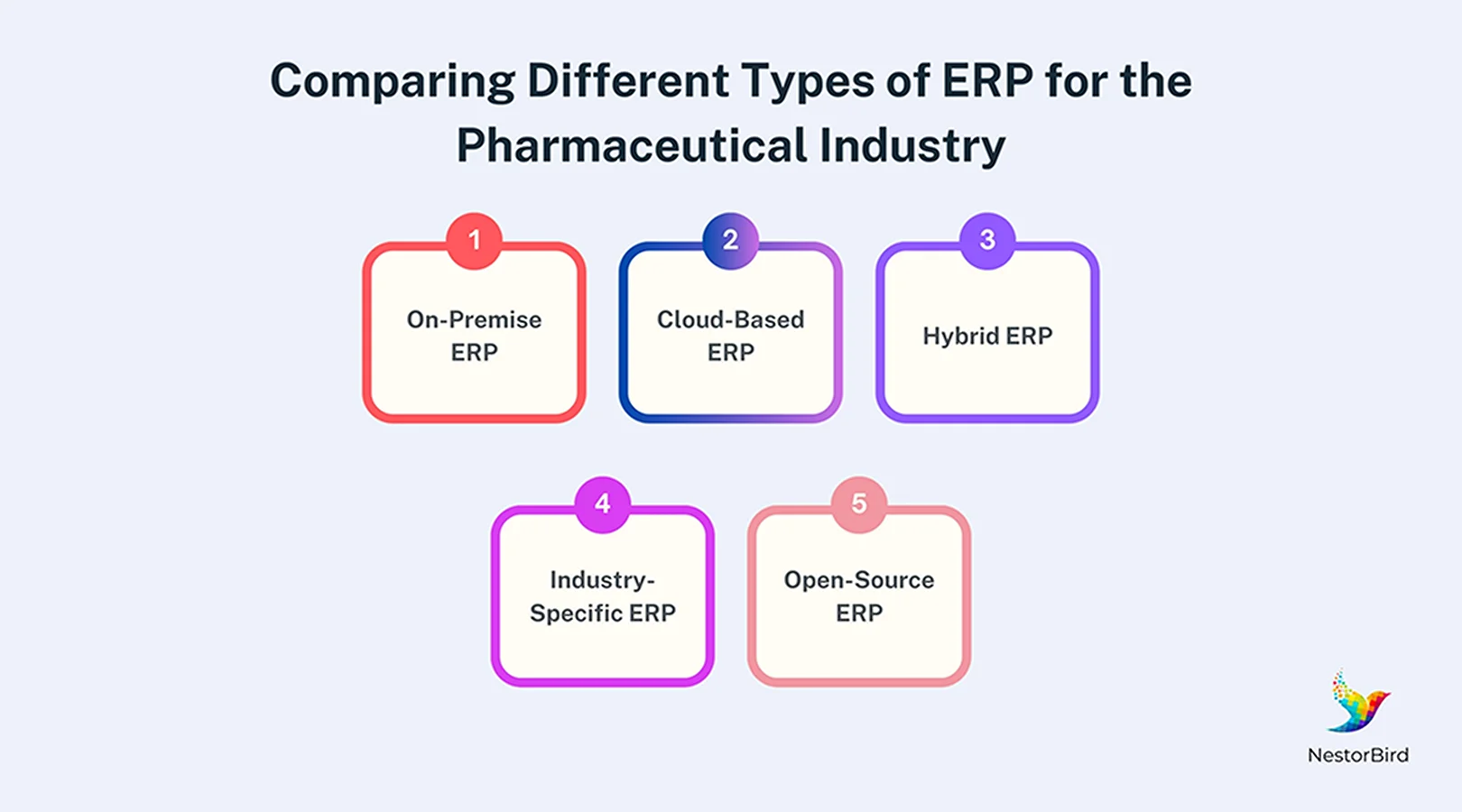 Comparing Different Types of ERP for the Pharmaceutical Industry

1
On-Premise ERP

2
Cloud-Based ERP

3
Hybrid ERP

4
Industry-Specific ERP

5
Open-Source ERP

NestorBird